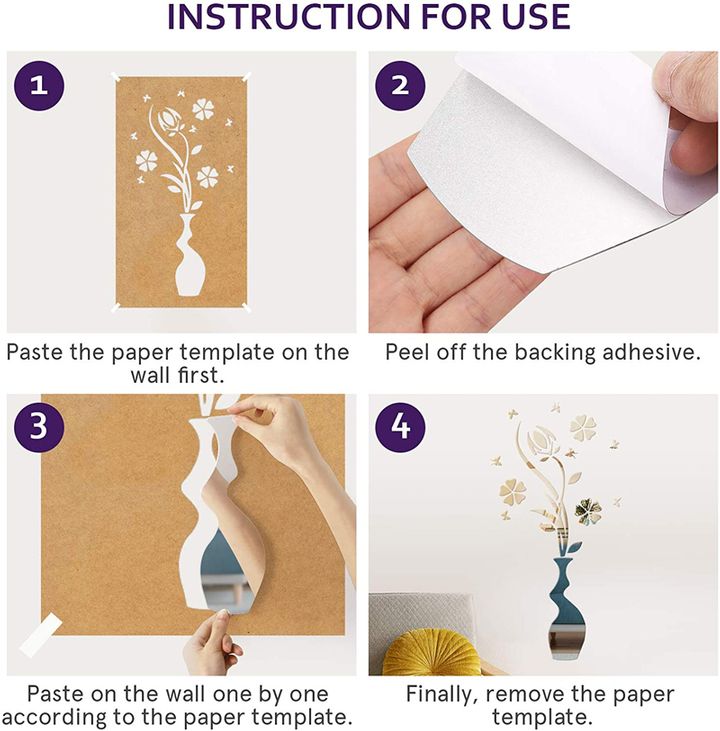 INSTRUCTION FOR USE

1

Paste the paper template on the wall first.

2

Peel off the backing adhesive.

3

Paste on the wall one by one according to the paper template.

4

Finally, remove the paper template.